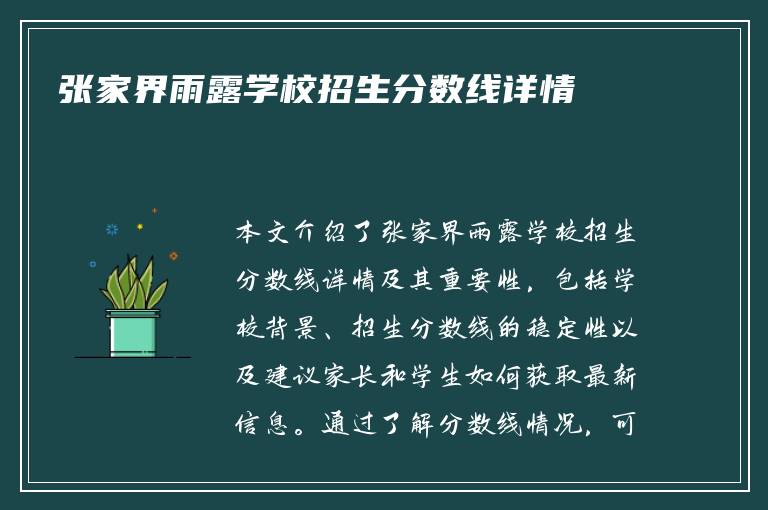 张家界雨露学校招生分数线详情

本文介绍了张家界雨露学校招生分数线详情及其重要性，包括学校背景、招生分数线的稳定性以及建议家长和学生如何获取最新信息。通过了解分数线情况，可